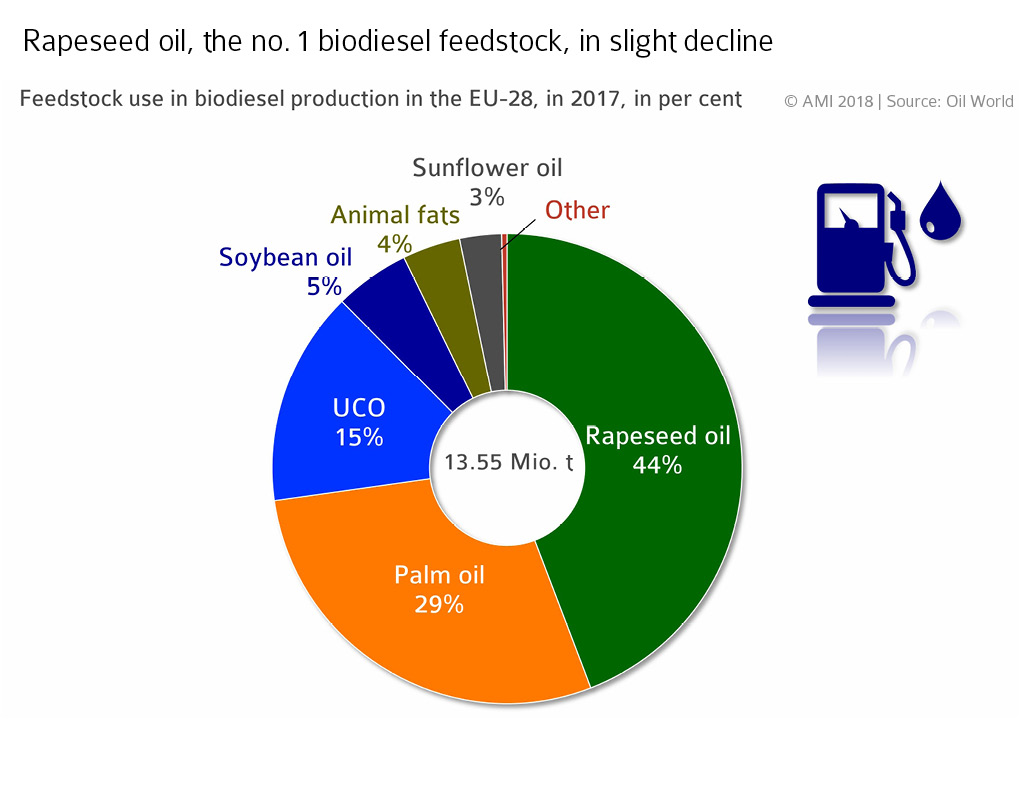 Rapeseed oil, the no. 1 biodiesel feedstock, in slight decline

Feedstock use in biodiesel production in the EU-28, in 2017, in per cent

© AMI 2018 | Source: Oil World

Sunflower oil
3%

Other

Animal fats
4%

Soybean oil
5%

UCO
15%

13.55 Mio. t

Rapeseed oil
44%

Palm oil
29%